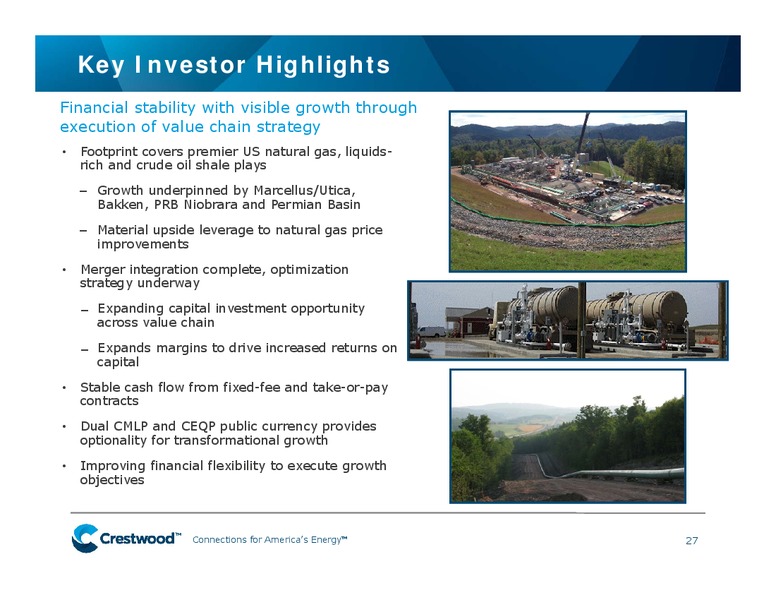 Key Investor Highlights

Financial stability with visible growth through execution of value chain strategy

• Footprint covers premier US natural gas, liquids-rich and crude oil shale plays

– Growth underpinned by Marcellus/Utica, Bakken, PRB Niobrara and Permian Basin

– Material upside leverage to natural gas price improvements

• Merger integration complete, optimization strategy underway

– Expanding capital investment opportunity across value chain

– Expands margins to drive increased returns on capital

• Stable cash flow from fixed-fee and take-or-pay contracts

• Dual CMLP and CEQP public currency provides optionality for transformational growth

• Improving financial flexibility to execute growth objectives

Crestwood™ Connections for America's Energy™

27